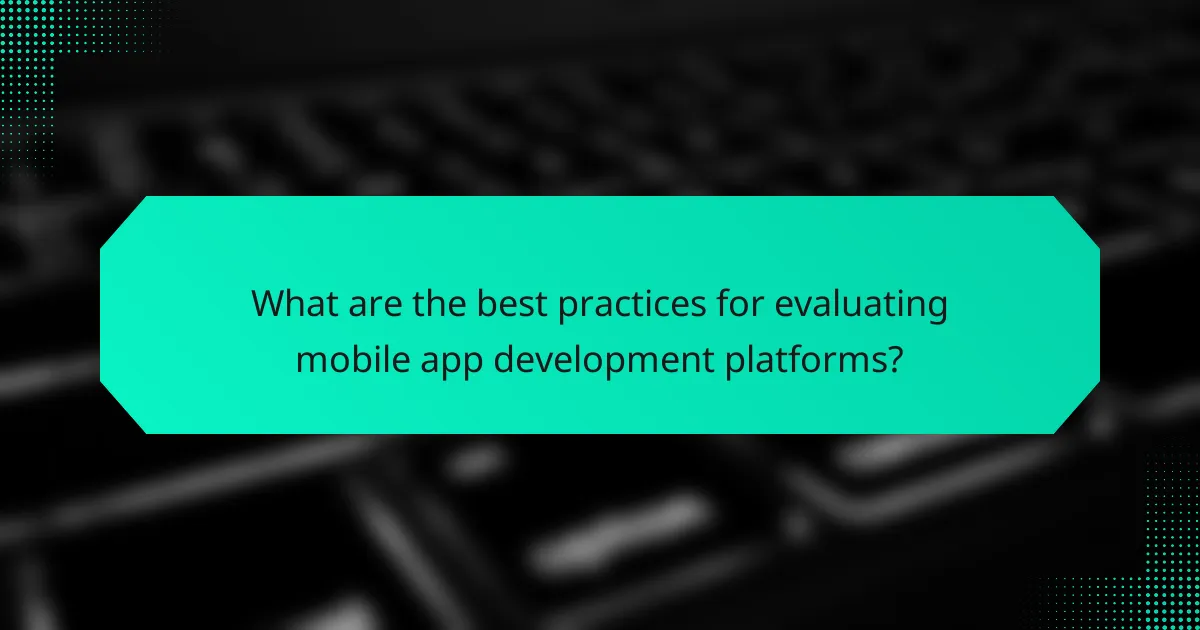 What are the best practices for evaluating mobile app development platforms?